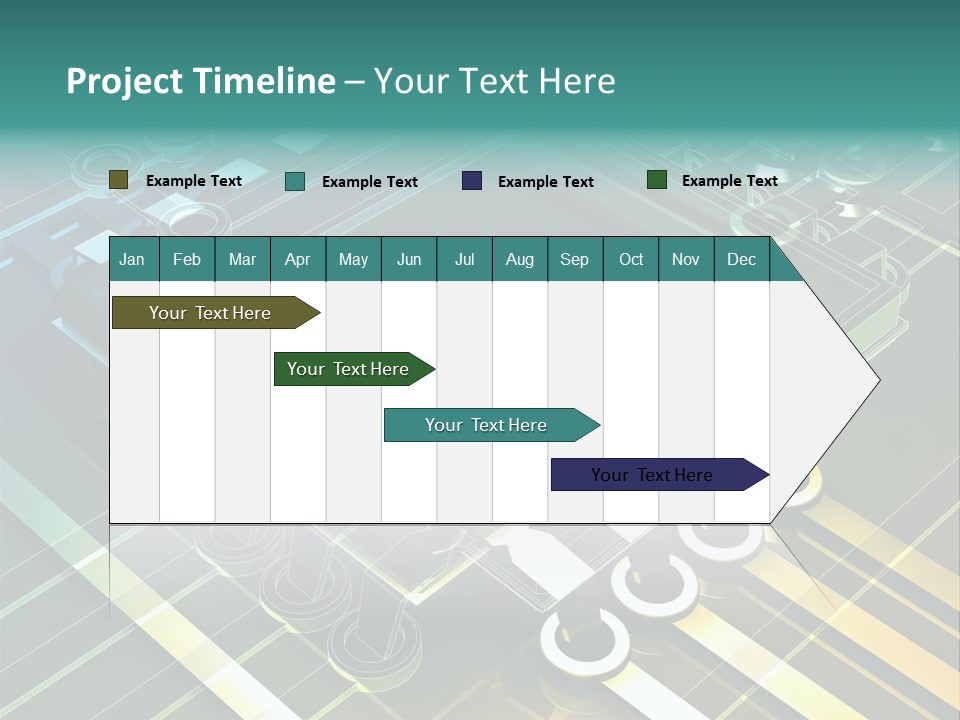 Project Timeline – Your Text Here

Example Text Example Text Example Text Example Text

| Jan | Feb | Mar | Apr | May | Jun | Jul | Aug | Sep | Oct | Nov | Dec |
|---|---|---|---|---|---|---|---|---|---|---|---|

Your Text Here

Your Text Here

Your Text Here

Your Text Here